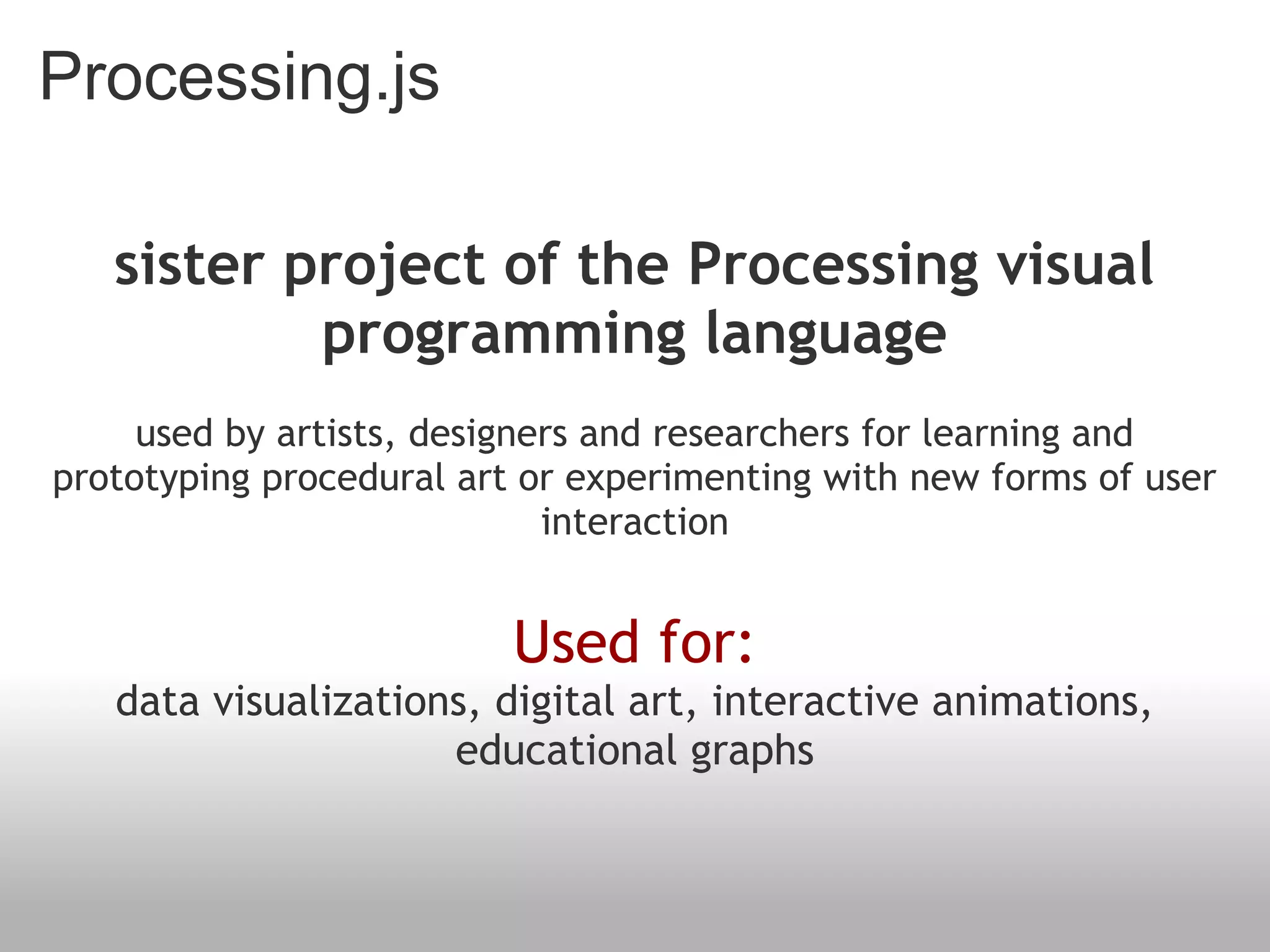 Processing.js

sister project of the Processing visual programming language

used by artists, designers and researchers for learning and prototyping procedural art or experimenting with new forms of user interaction

Used for:
data visualizations, digital art, interactive animations, educational graphs